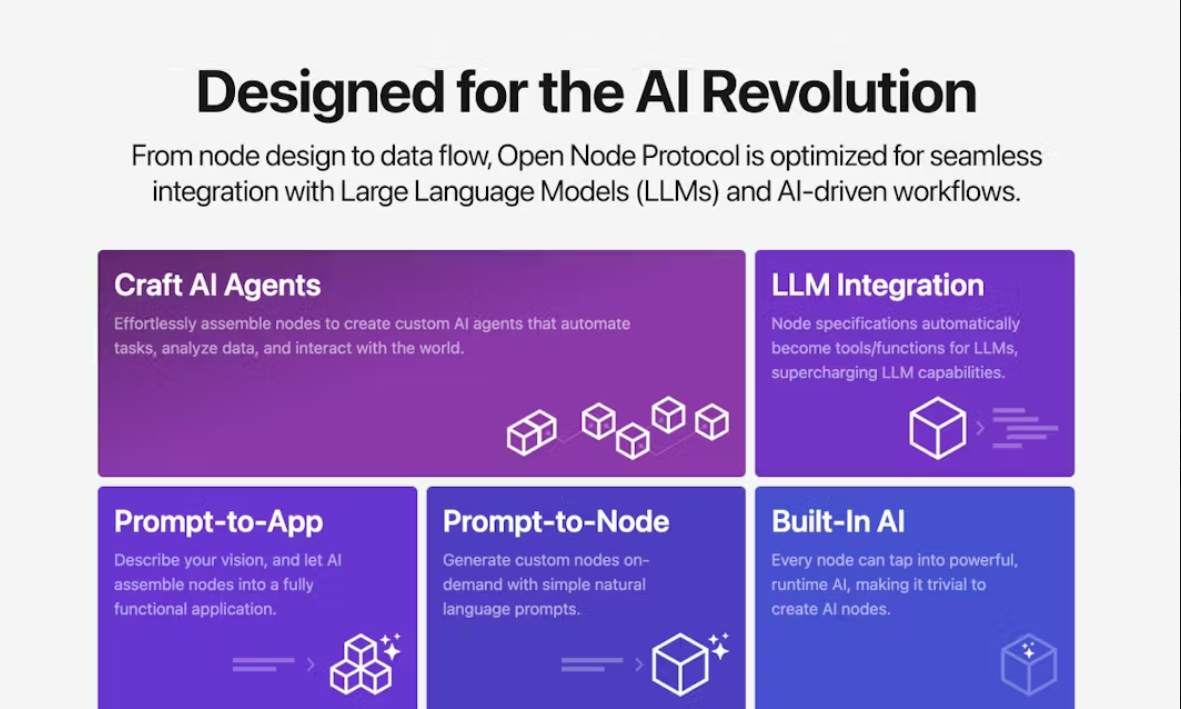 Designed for the AI Revolution

From node design to data flow, Open Node Protocol is optimized for seamless integration with Large Language Models (LLMs) and AI-driven workflows.

Craft AI Agents

Effortlessly assemble nodes to create custom AI agents that automate tasks, analyze data, and interact with the world.

LLM Integration

Node specifications automatically become tools/functions for LLMs, supercharging LLM capabilities.

Prompt-to-App

Describe your vision, and let AI assemble nodes into a fully functional application.

Prompt-to-Node

Generate custom nodes on-demand with simple natural language prompts.

Built-In AI

Every node can tap into powerful, runtime AI, making it trivial to create AI nodes.